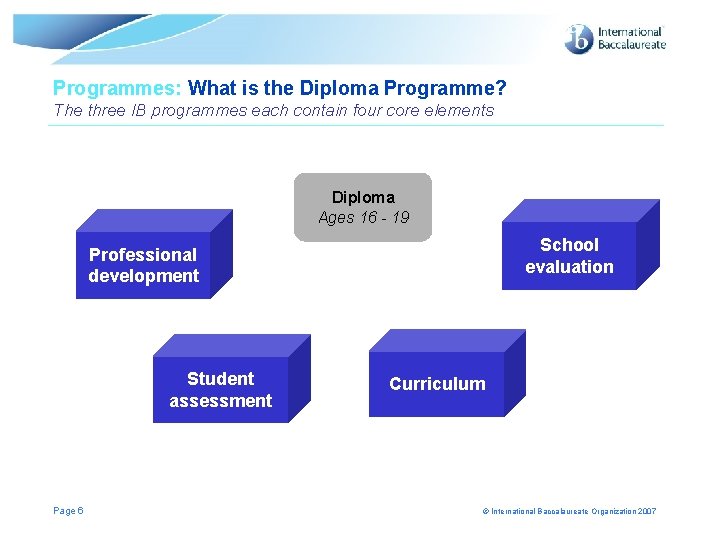 ib International Baccalaureate

Programmes: What is the Diploma Programme?
The three IB programmes each contain four core elements

Diploma
Ages 16 - 19

Professional development

School evaluation

Student assessment

Curriculum

Page 6

© International Baccalaureate Organization 2007